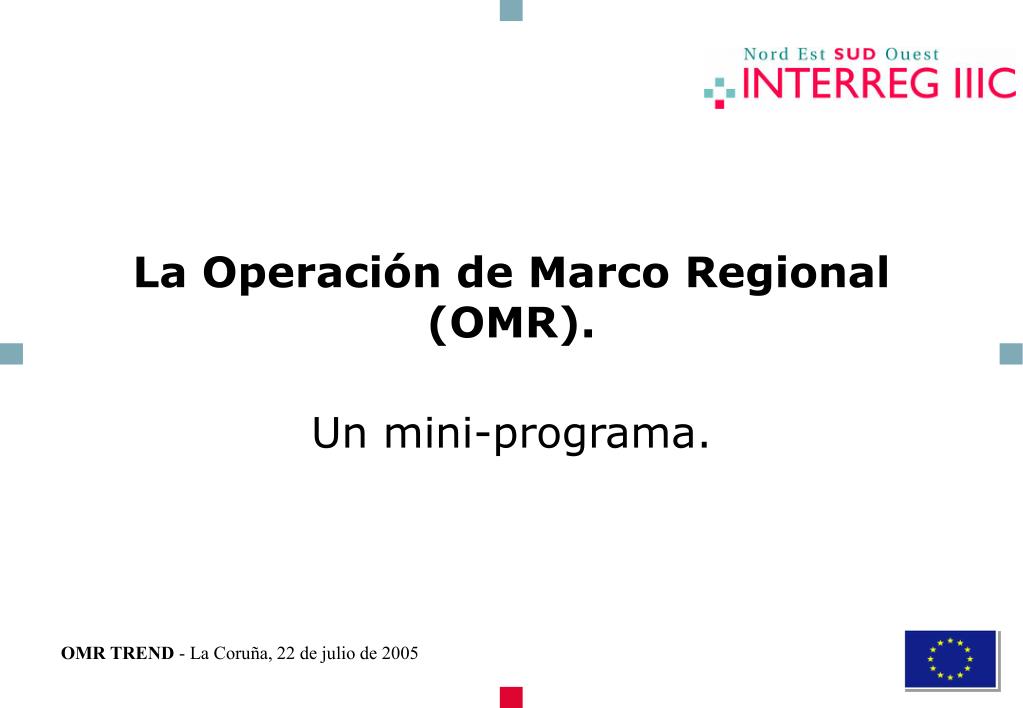 Nord Est SUD Ouest
INTERREG IIIC

La Operación de Marco Regional (OMR).

Un mini-programa.

OMR TREND - La Coruña, 22 de julio de 2005